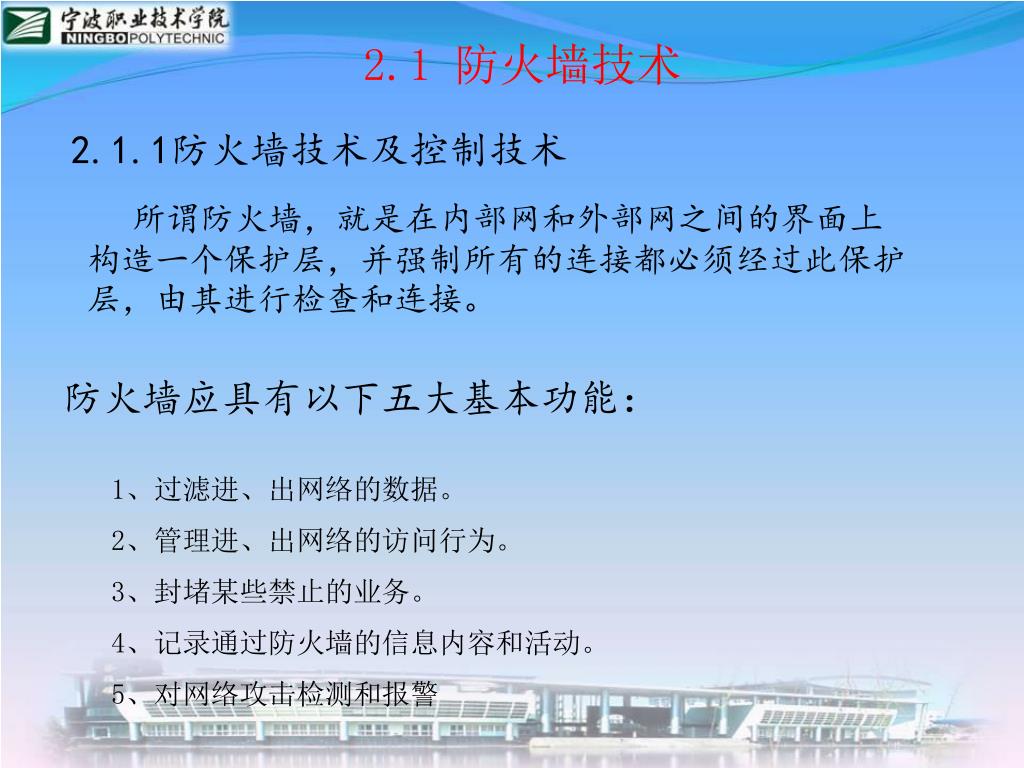 宁波职业技术学院
NINGBO POLYTECHNIC

2.1 防火墙技术

2.1.1防火墙技术及控制技术

所谓防火墙，就是在内部网和外部网之间的界面上构造一个保护层，并强制所有的连接都必须经过此保护层，由其进行检查和连接。

防火墙应具有以下五大基本功能：

1、过滤进、出网络的数据。

2、管理进、出网络的访问行为。

3、封堵某些禁止的业务。

4、记录通过防火墙的信息内容和活动。

5、对网络攻击检测和报警